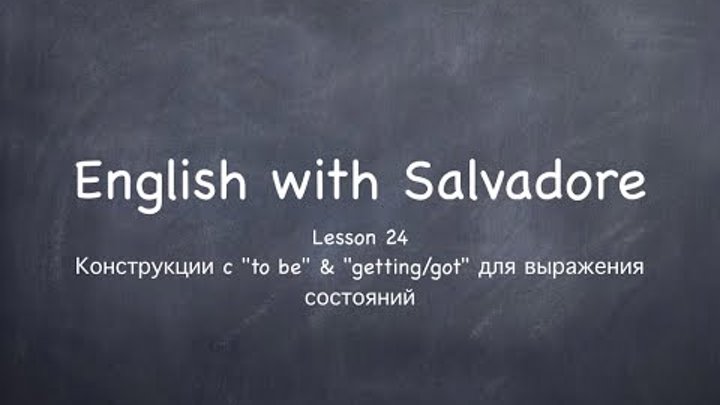 English with Salvadore

Lesson 24
Конструкции с "to be" & "getting/got" для выражения состояний